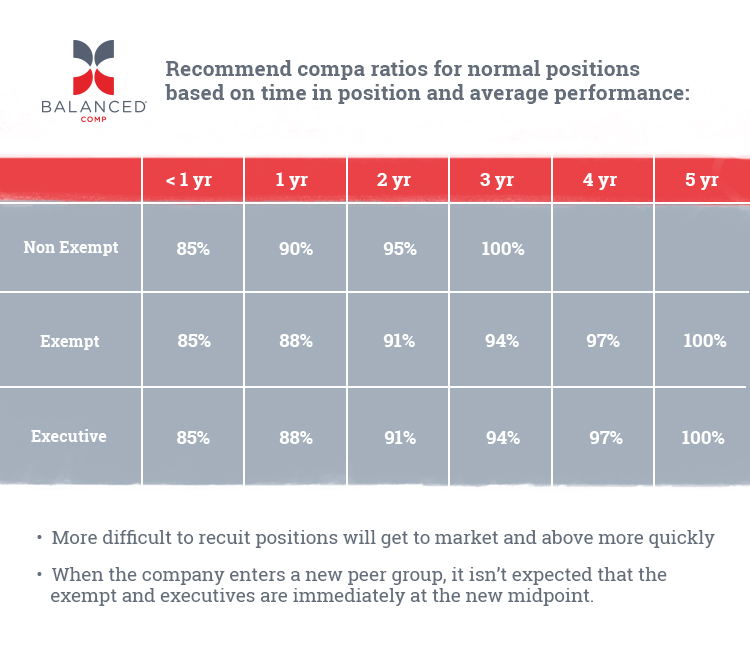 BALANCED COMP

Recommend compa ratios for normal positions based on time in position and average performance:

| | < 1 yr | 1 yr | 2 yr | 3 yr | 4 yr | 5 yr |
|---|---|---|---|---|---|---|
| Non Exempt | 85% | 90% | 95% | 100% | | |
| Exempt | 85% | 88% | 91% | 94% | 97% | 100% |
| Executive | 85% | 88% | 91% | 94% | 97% | 100% |

• More difficult to recuit positions will get to market and above more quickly

• When the company enters a new peer group, it isn't expected that the exempt and executives are immediately at the new midpoint.